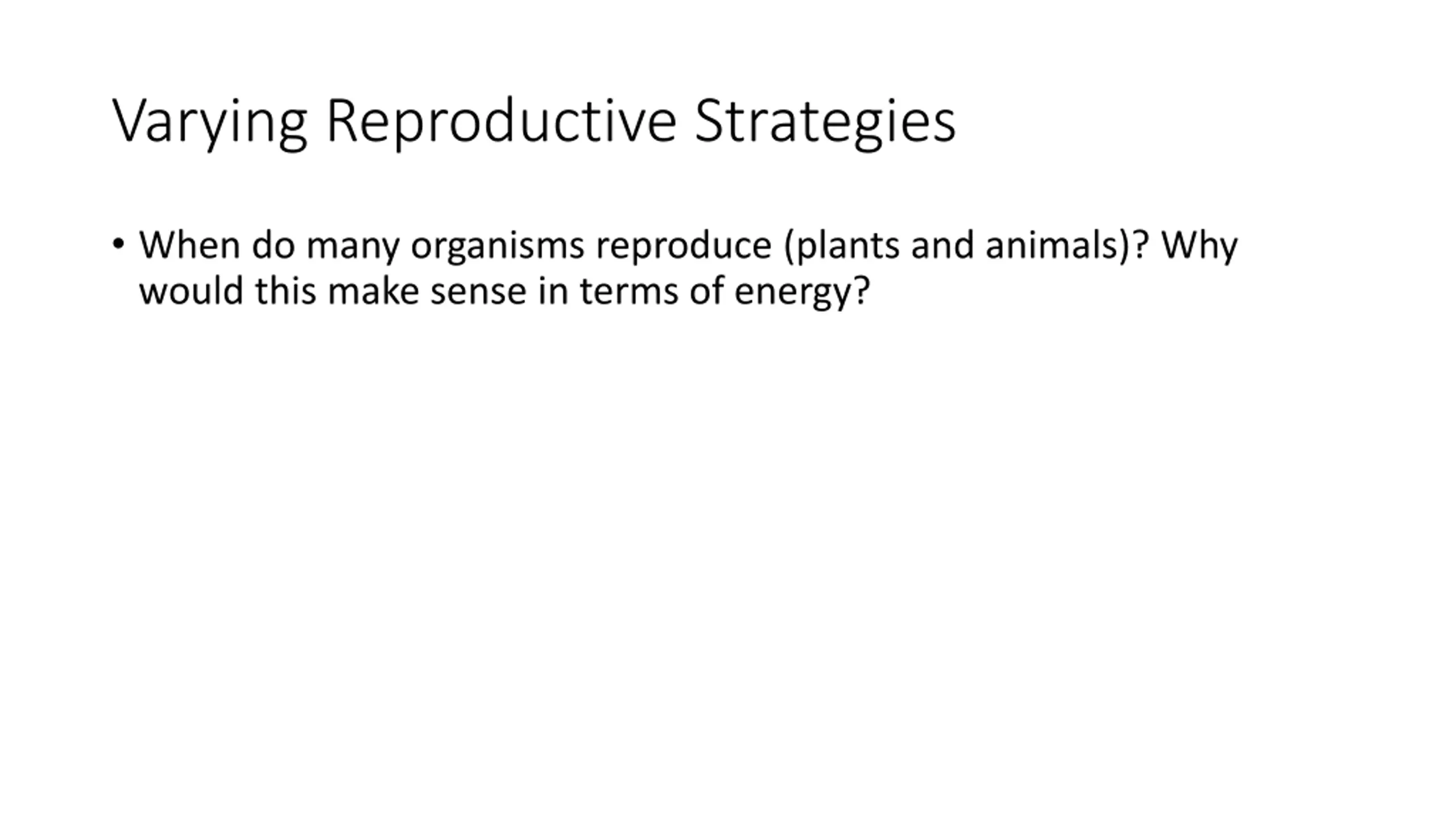 Varying Reproductive Strategies

• When do many organisms reproduce (plants and animals)? Why would this make sense in terms of energy?